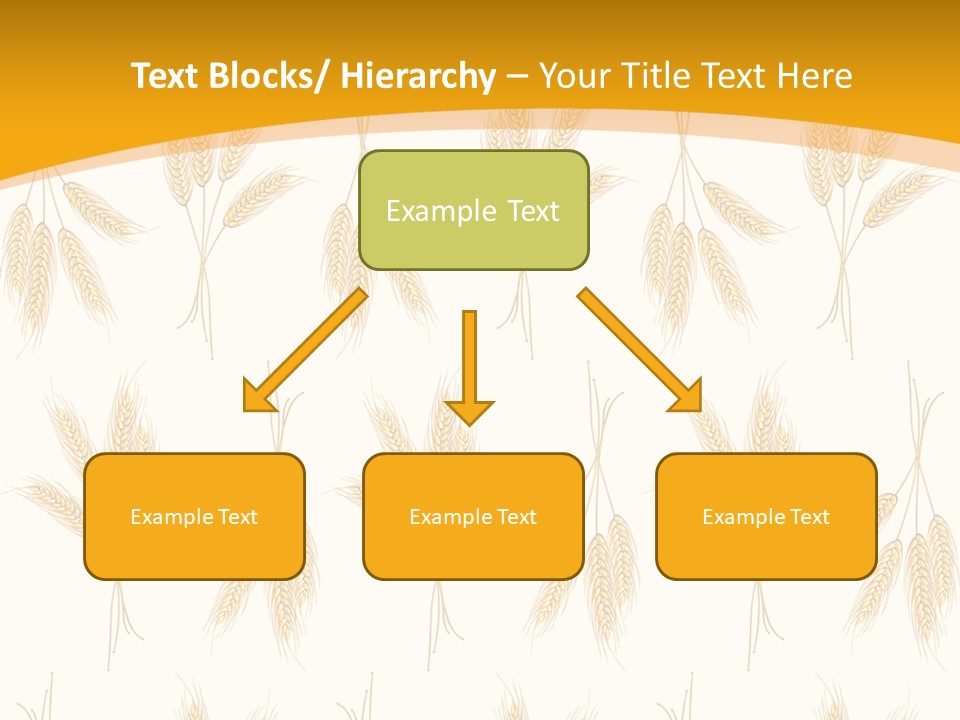 Text Blocks/ Hierarchy – Your Title Text Here

Example Text

Example Text

Example Text

Example Text